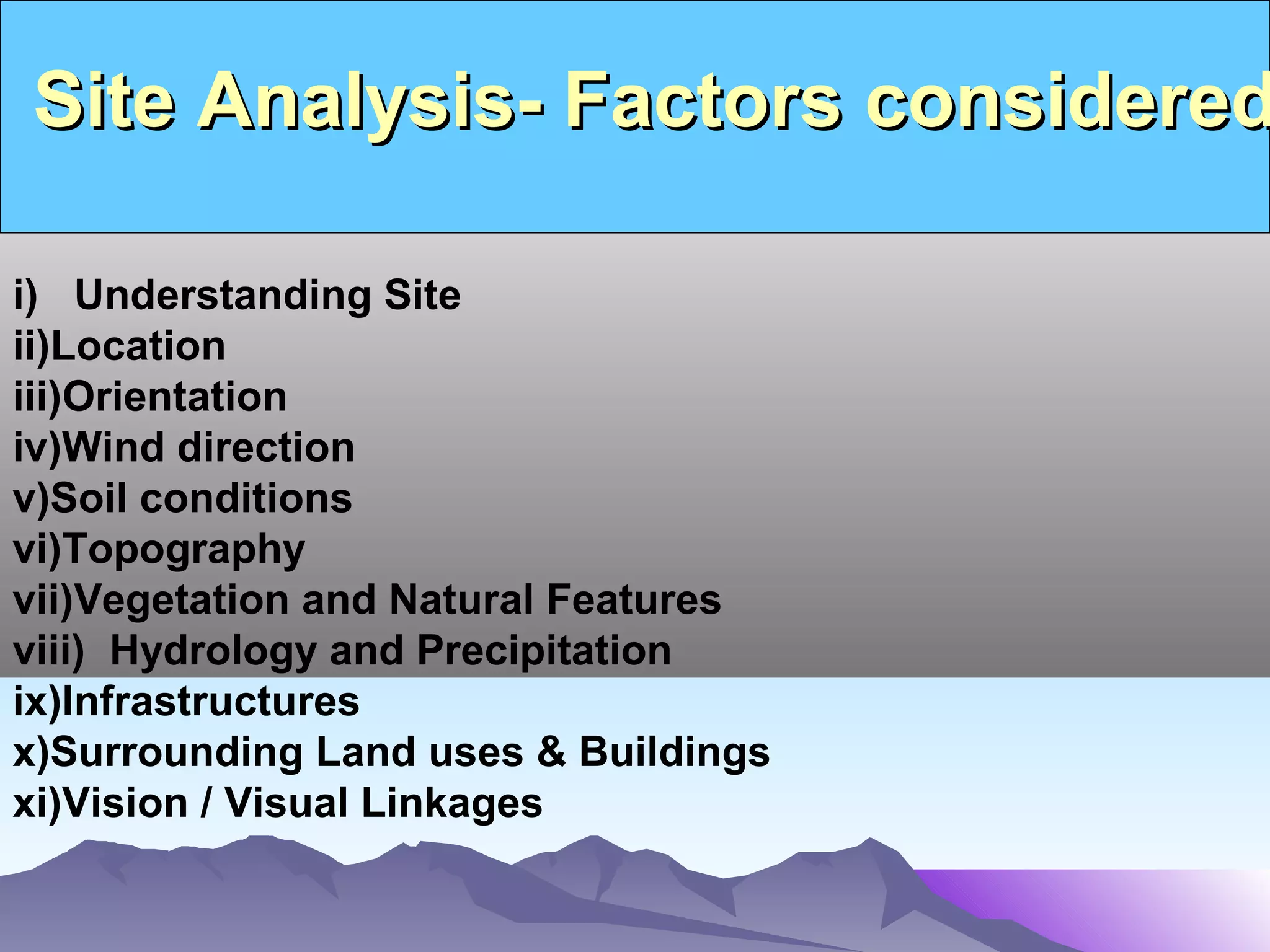 Site Analysis- Factors considered

i) Understanding Site
ii)Location
iii)Orientation
iv)Wind direction
v)Soil conditions
vi)Topography
vii)Vegetation and Natural Features
viii) Hydrology and Precipitation
ix)Infrastructures
x)Surrounding Land uses & Buildings
xi)Vision / Visual Linkages